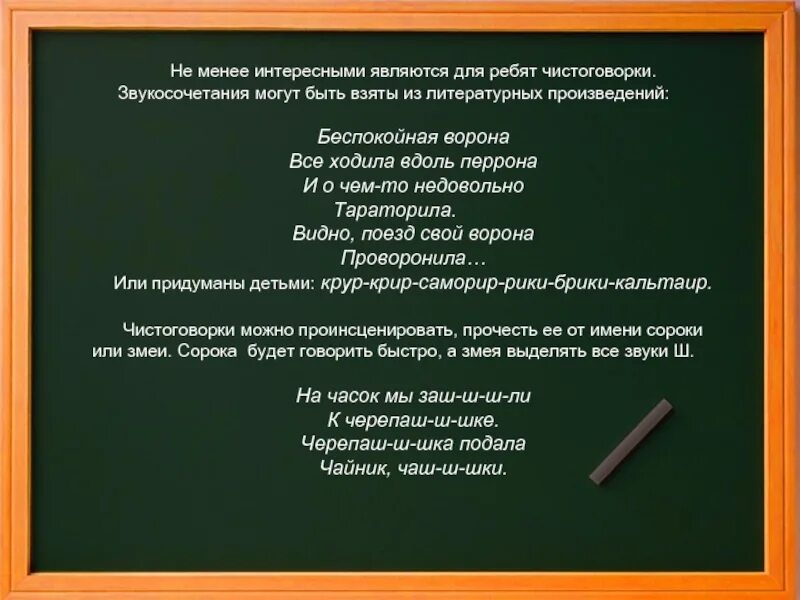 Не менее интересными являются для ребят чистоговорки. Звукосочетания могут быть взяты из литературных произведений:

Беспокойная ворона
Все ходила вдоль перрона
И о чем-то недовольно
Тараторила.
Видно, поезд свой ворона
Проворонила…

Или придуманы детьми: крур-крир-саморир-рики-брики-кальтаир.

Чистоговорки можно проинсценировать, прочесть ее от имени сороки или змеи. Сорока будет говорить быстро, а змея выделять все звуки Ш.

На часок мы заш-ш-ш-ли
К черепаш-ш-шке.
Черепаш-ш-шка подала
Чайник, чаш-ш-шки.